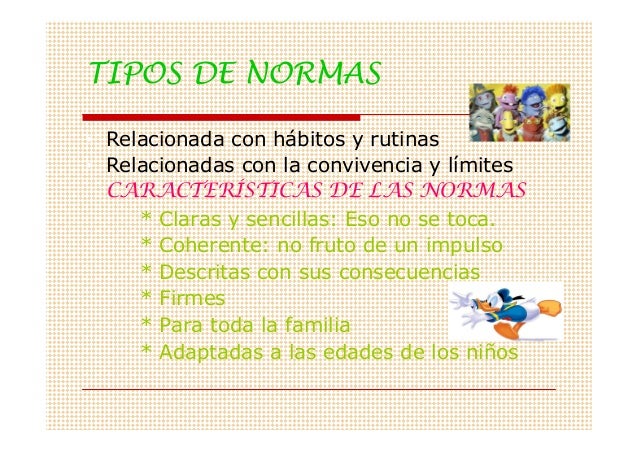 TIPOS DE NORMAS

Relacionada con hábitos y rutinas
Relacionadas con la convivencia y límites

CARACTERÍSTICAS DE LAS NORMAS

* Claras y sencillas: Eso no se toca.
* Coherente: no fruto de un impulso
* Descritas con sus consecuencias
* Firmes
* Para toda la familia
* Adaptadas a las edades de los niños